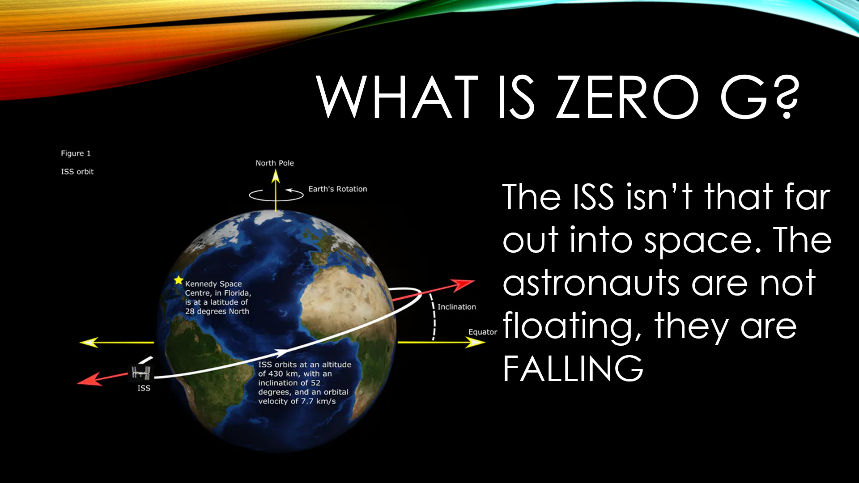 WHAT IS ZERO G?

Figure 1

ISS orbit

North Pole

Earth's Rotation

Kennedy Space Centre, in Florida, is at a latitude of 28 degrees North

Inclination

Equator

ISS

ISS orbits at an altitude of 430 km, with an inclination of 52 degrees, and an orbital velocity of 7.7 km/s

The ISS isn't that far out into space. The astronauts are not floating, they are FALLING